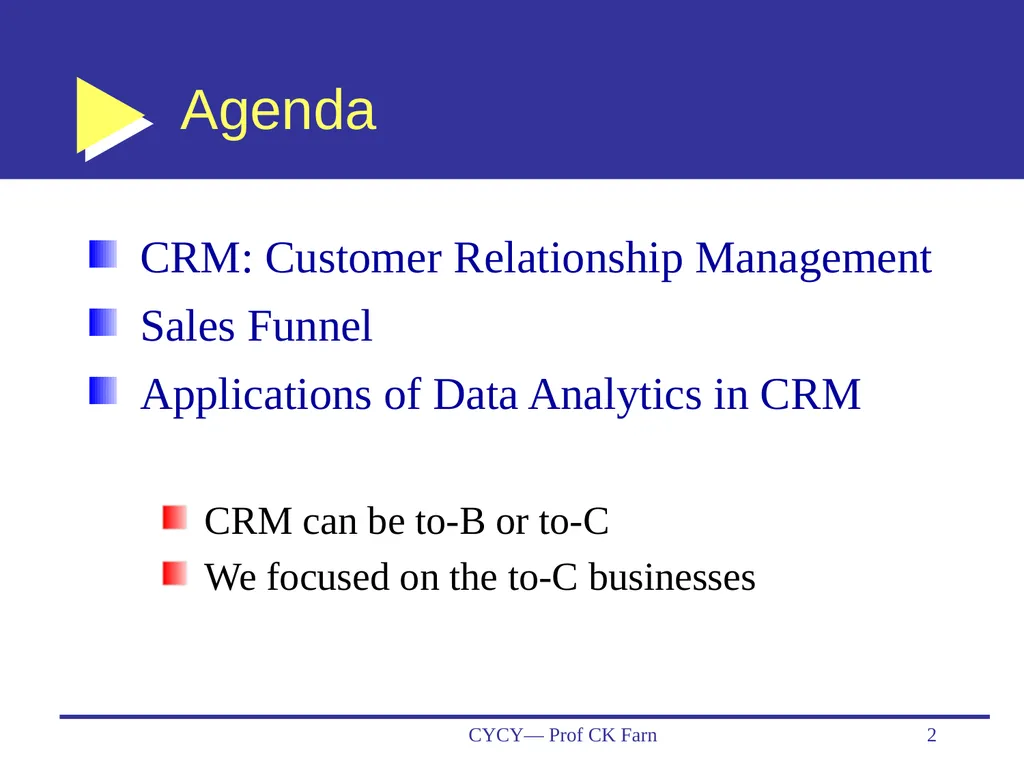 Agenda

CRM: Customer Relationship Management

Sales Funnel

Applications of Data Analytics in CRM

CRM can be to-B or to-C

We focused on the to-C businesses

CYCY— Prof CK Farn

2